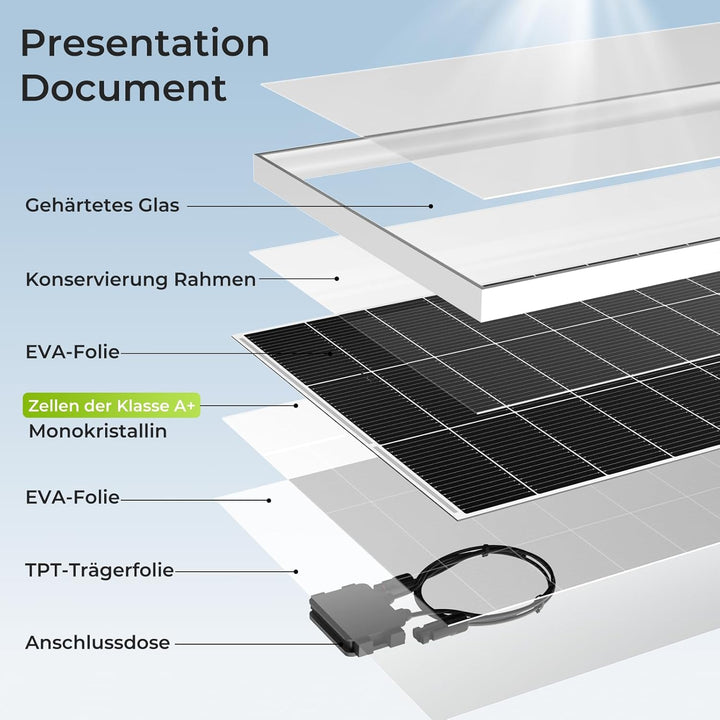 Presentation Document

Gehärtetes Glas

Konservierung Rahmen

EVA-Folie

Zellen der Klasse A+
Monokristallin

EVA-Folie

TPT-Trägerfolie

Anschlussdose